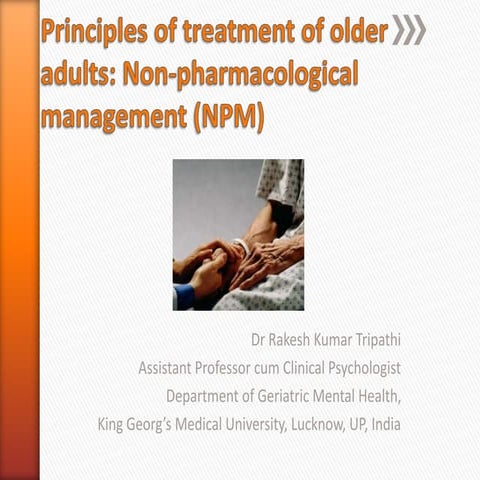 Principles of treatment of older adults: Non-pharmacological management (NPM)

Dr Rakesh Kumar Tripathi
Assistant Professor cum Clinical Psychologist
Department of Geriatric Mental Health,
King Georg's Medical University, Lucknow, UP, India